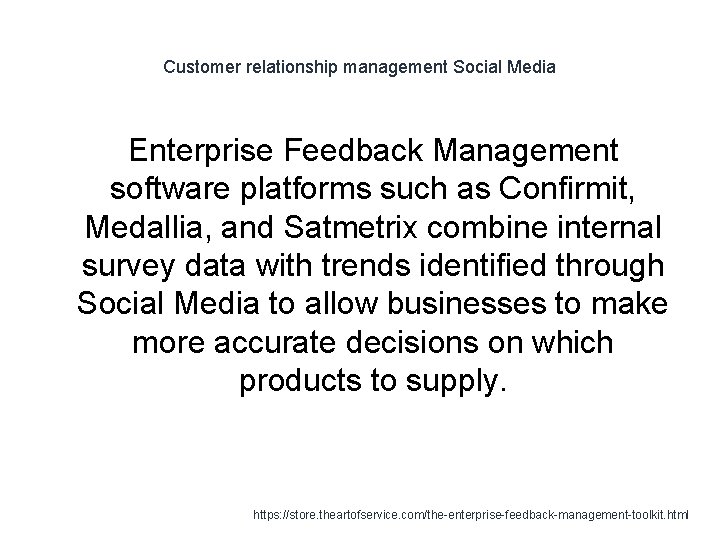 Customer relationship management Social Media

Enterprise Feedback Management software platforms such as Confirmit, Medallia, and Satmetrix combine internal survey data with trends identified through Social Media to allow businesses to make more accurate decisions on which products to supply.

https://store.theartofservice.com/the-enterprise-feedback-management-toolkit.html